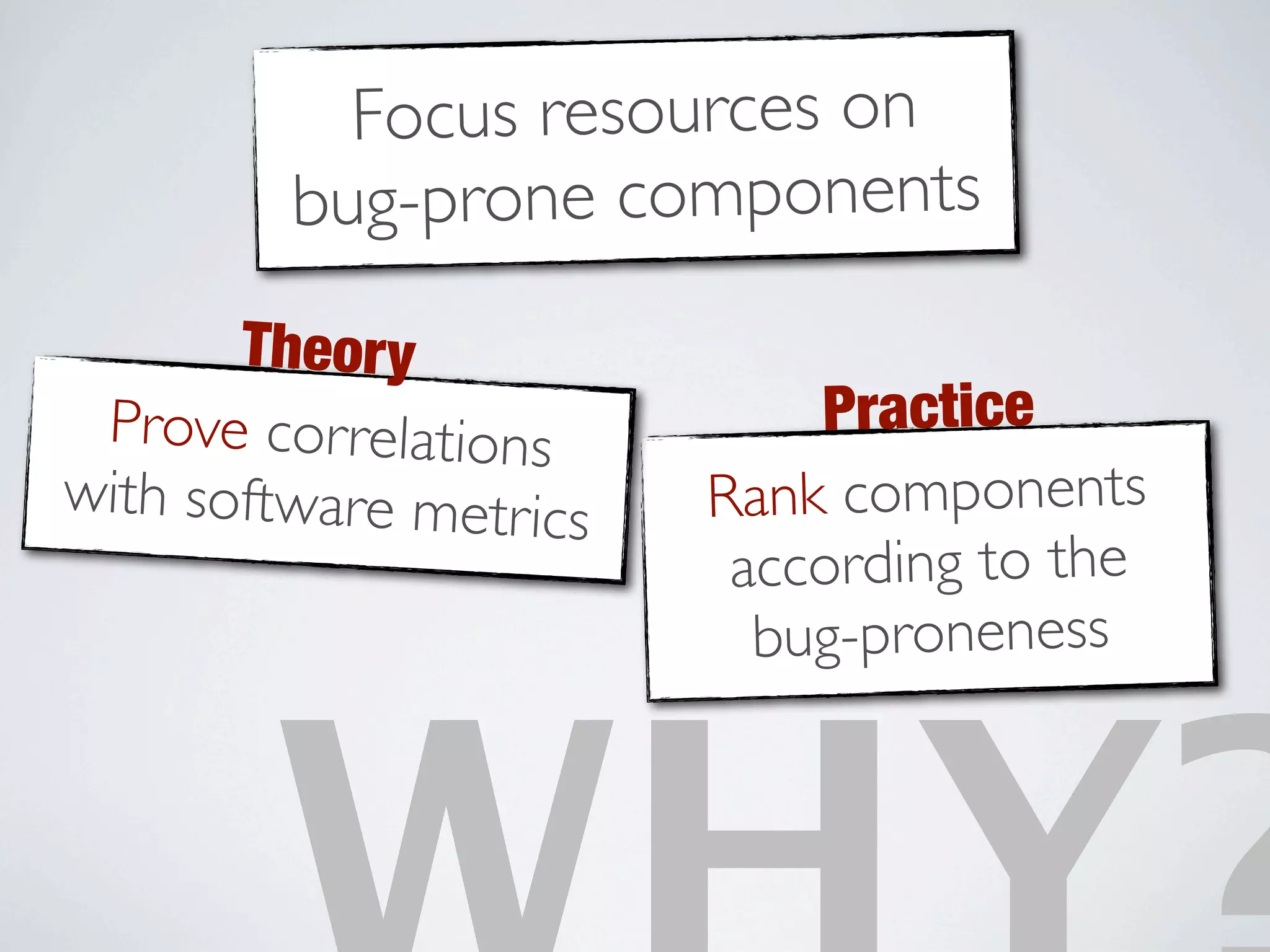 Focus resources on bug-prone components

Theory

Prove correlations with software metrics

Practice

Rank components according to the bug-proneness

WHY?